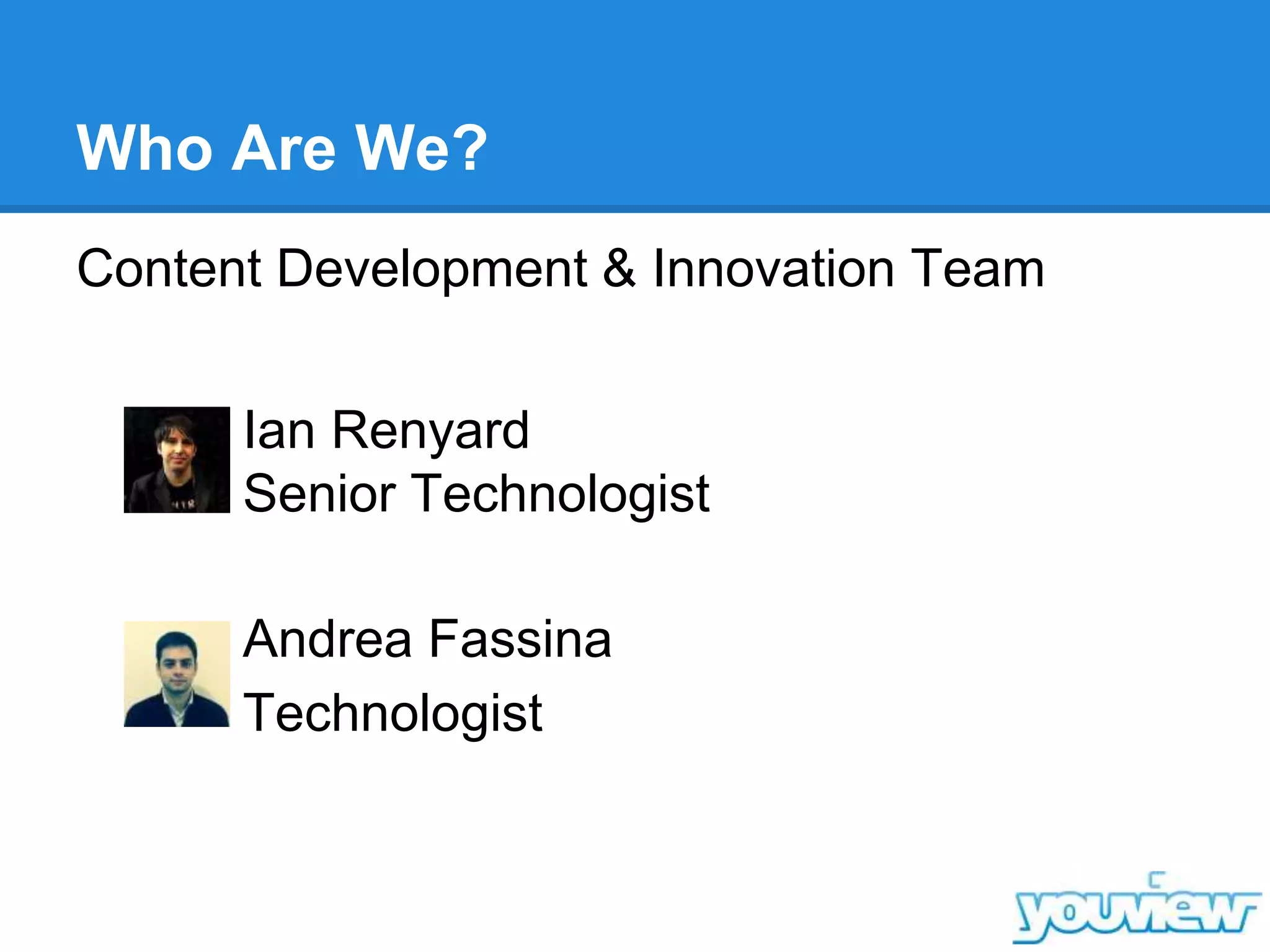 Who Are We?

Content Development & Innovation Team

Ian Renyard
Senior Technologist

Andrea Fassina
Technologist

youview